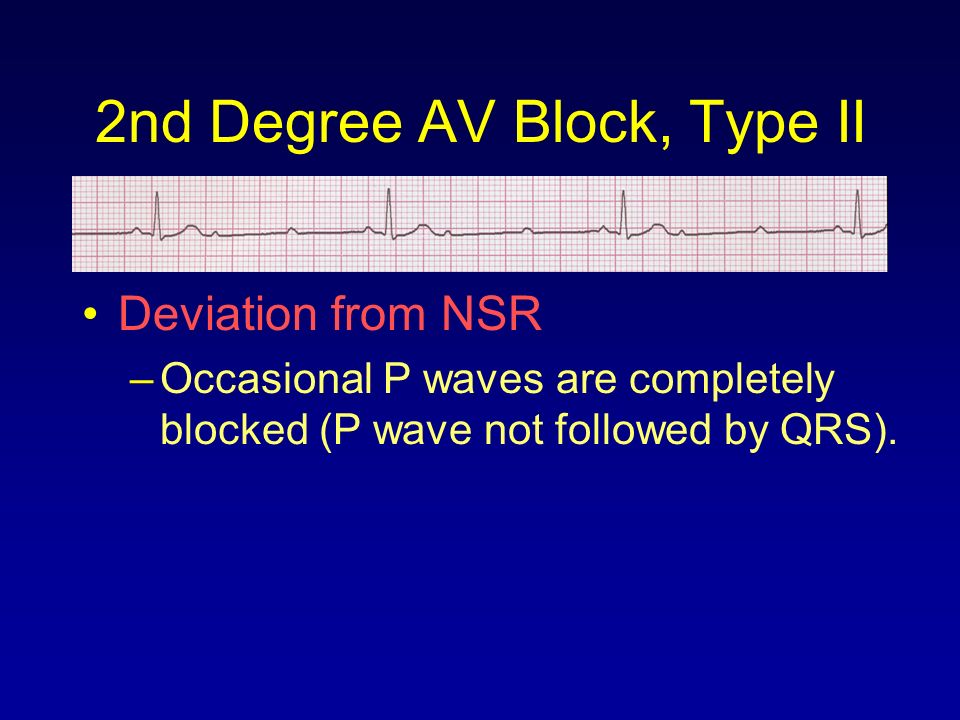 2nd Degree AV Block, Type II

• Deviation from NSR

– Occasional P waves are completely blocked (P wave not followed by QRS).